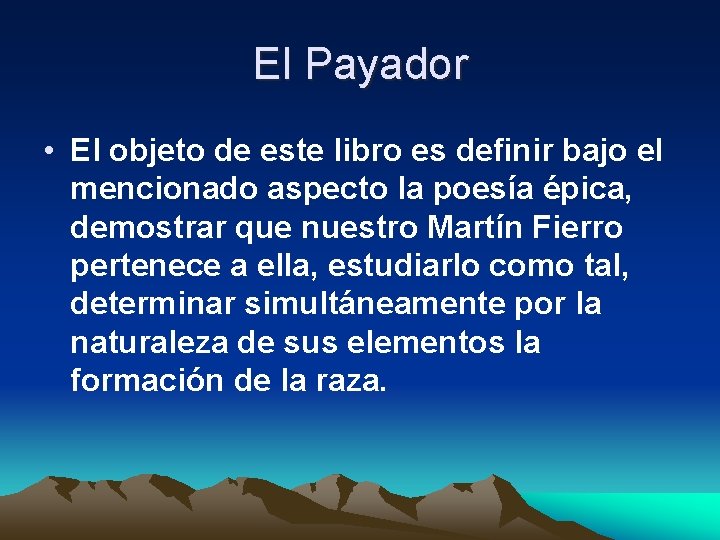 El Payador

• El objeto de este libro es definir bajo el mencionado aspecto la poesía épica, demostrar que nuestro Martín Fierro pertenece a ella, estudiarlo como tal, determinar simultáneamente por la naturaleza de sus elementos la formación de la raza.